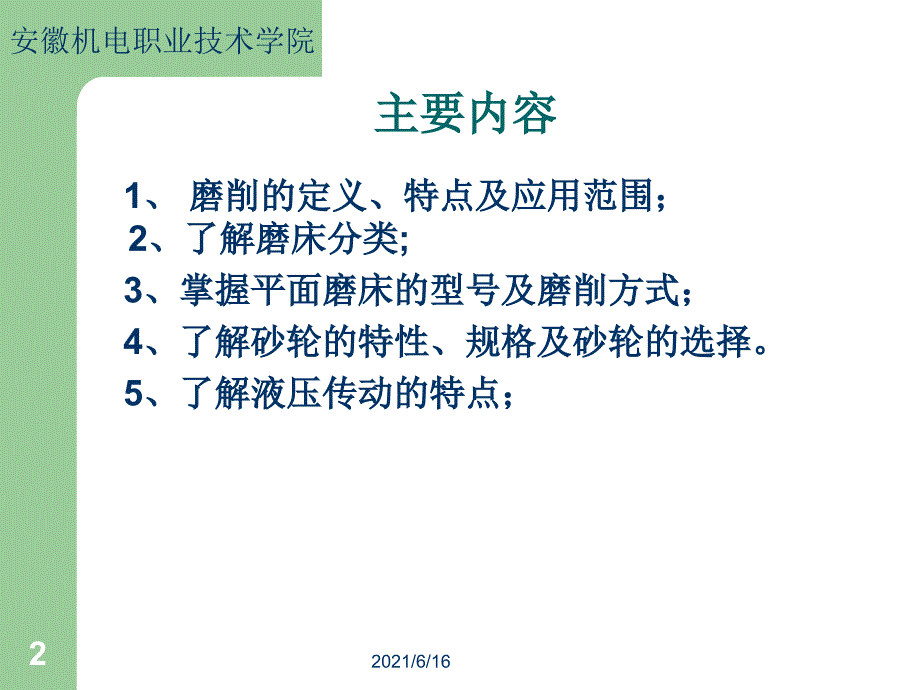 安徽机电职业技术学院

主要内容

1、 磨削的定义、特点及应用范围；

2、了解磨床分类;

3、掌握平面磨床的型号及磨削方式；

4、了解砂轮的特性、规格及砂轮的选择。

5、了解液压传动的特点；

2

2021/6/16